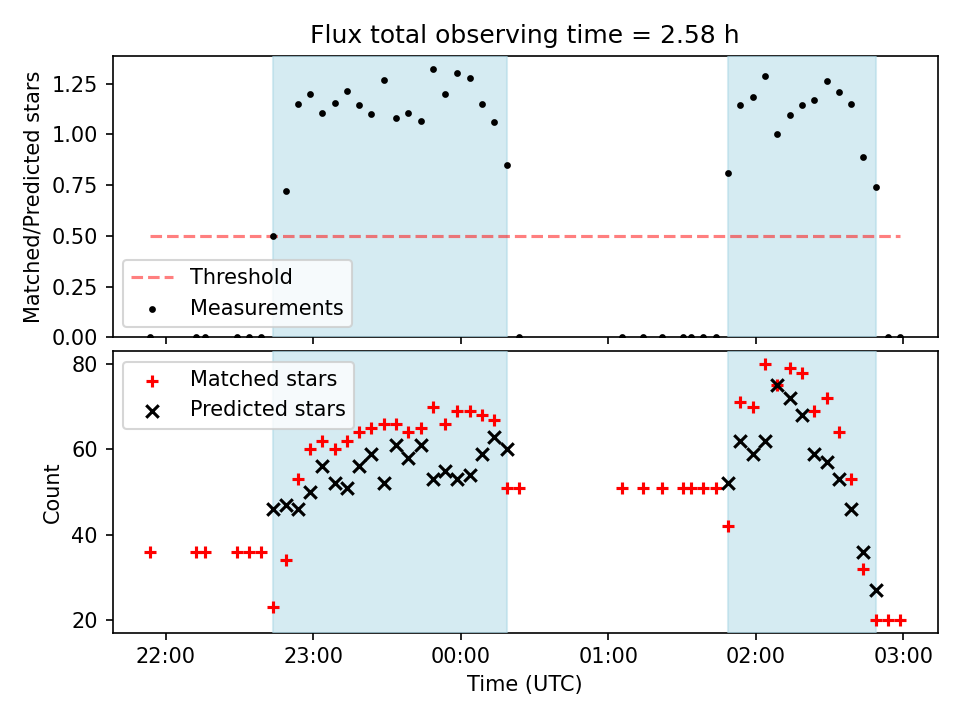 Flux total observing time = 2.58 h

Matched/Predicted stars

1.25
1.00
0.75
0.50
0.25
0.00

Threshold
Measurements

Count

80
60
40
20

Matched stars
Predicted stars

22:00
23:00
00:00
01:00
02:00
03:00

Time (UTC)